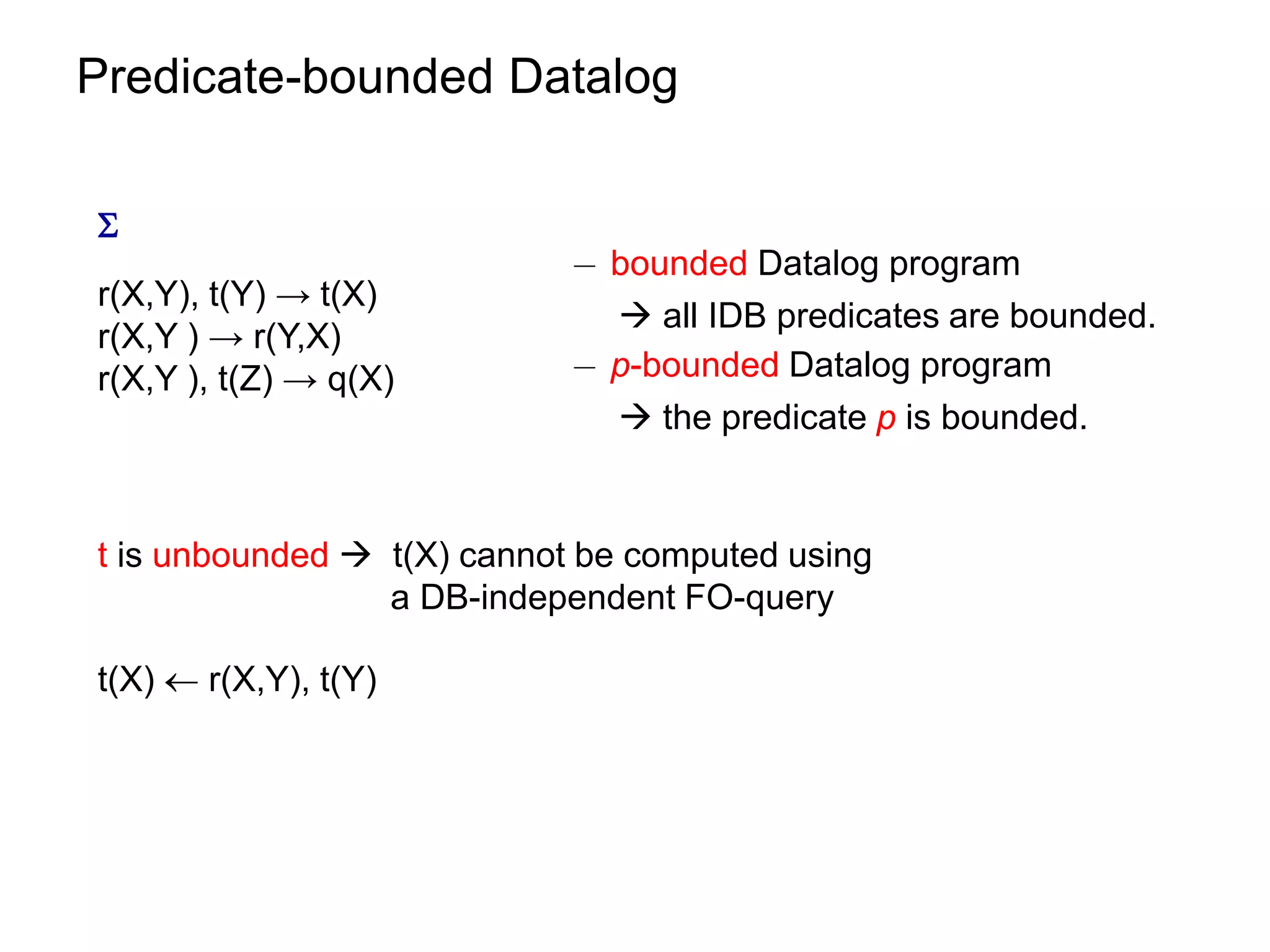 Predicate-bounded Datalog

$\Sigma$

r(X,Y), t(Y) → t(X)
r(X,Y ) → r(Y,X)
r(X,Y ), t(Z) → q(X)

– bounded Datalog program
→ all IDB predicates are bounded.
– p-bounded Datalog program
→ the predicate p is bounded.

t is unbounded → t(X) cannot be computed using a DB-independent FO-query

t(X) ← r(X,Y), t(Y)